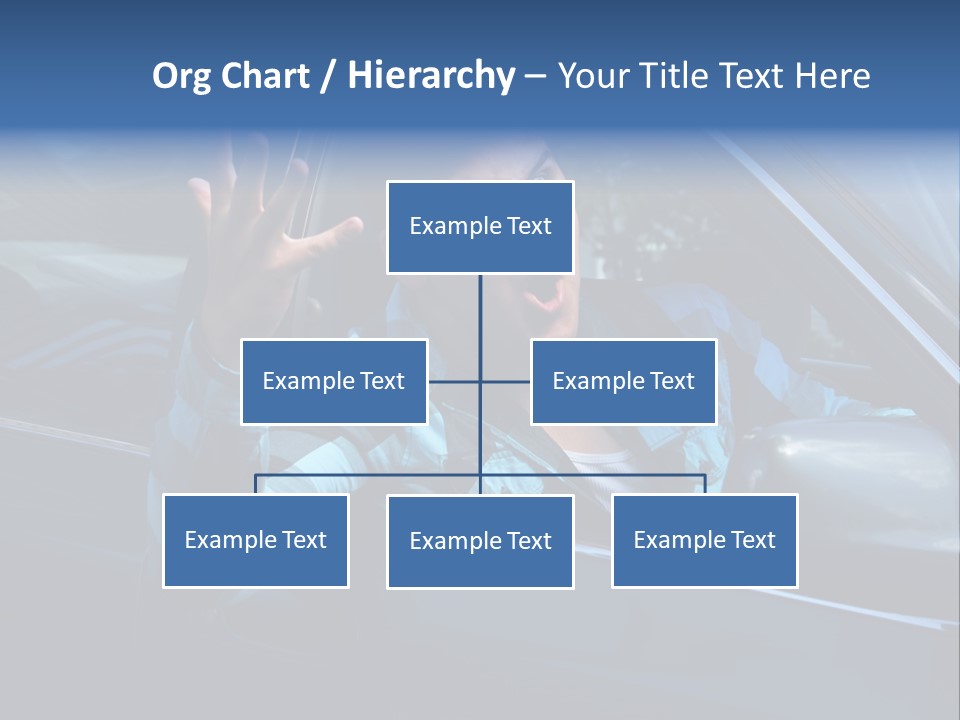 Org Chart / Hierarchy – Your Title Text Here

Example Text

Example Text

Example Text

Example Text

Example Text

Example Text